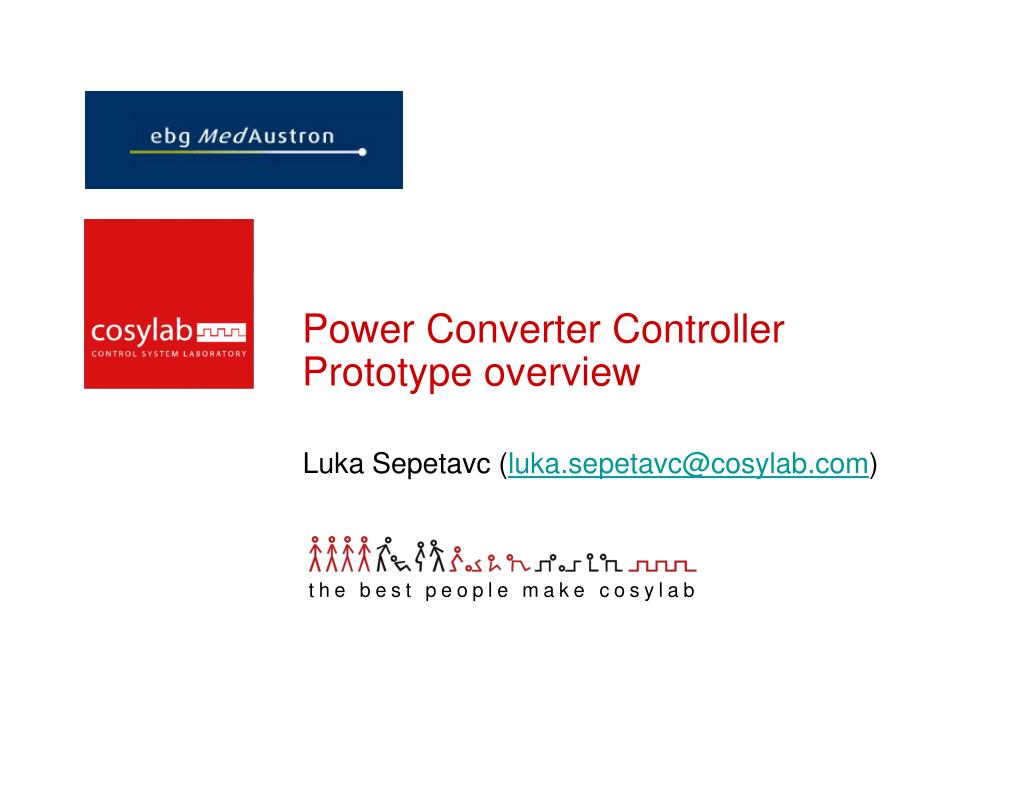 ebg MedAustron

cosylab
CONTROL SYSTEM LABORATORY

Power Converter Controller Prototype overview

Luka Sepetavc (luka.sepetavc@cosylab.com)

the best people make cosylab